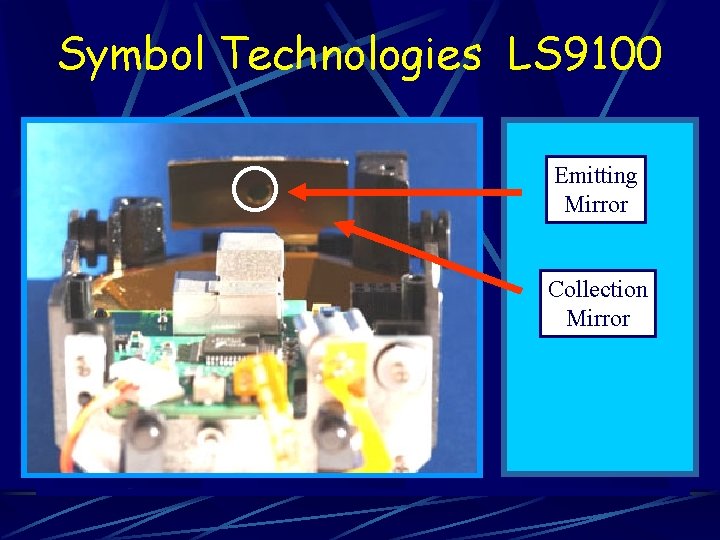 Symbol Technologies LS9100

Emitting Mirror

Collection Mirror